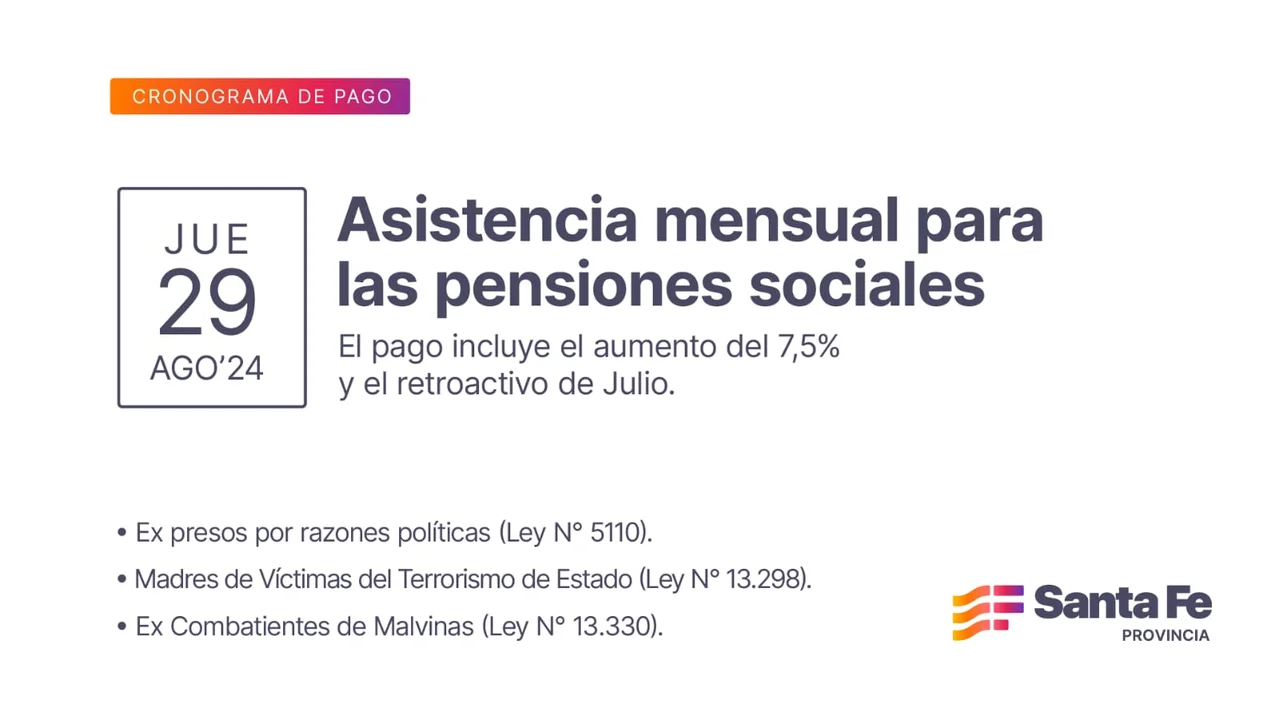 CRONOGRAMA DE PAGO

JUE
29
AGO'24

Asistencia mensual para las pensiones sociales

El pago incluye el aumento del 7,5% y el retroactivo de Julio.

• Ex presos por razones políticas (Ley N° 5110).
• Madres de Víctimas del Terrorismo de Estado (Ley N° 13.298).
• Ex Combatientes de Malvinas (Ley N° 13.330).

Santa Fe
PROVINCIA